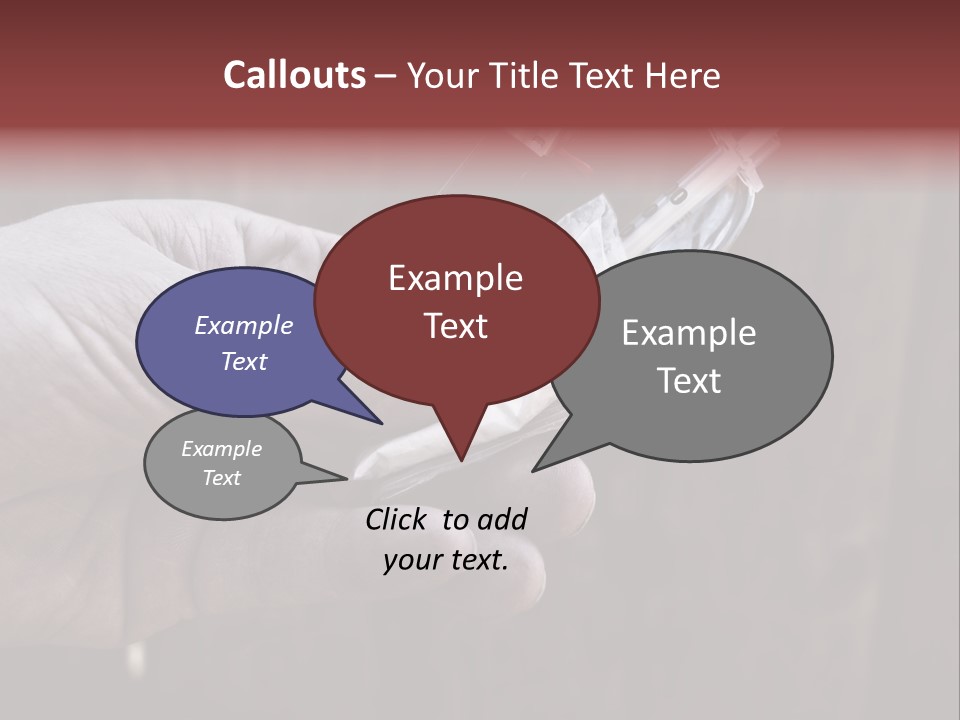 Callouts – Your Title Text Here

Example Text

Example Text

Example Text

Example Text

Click to add your text.